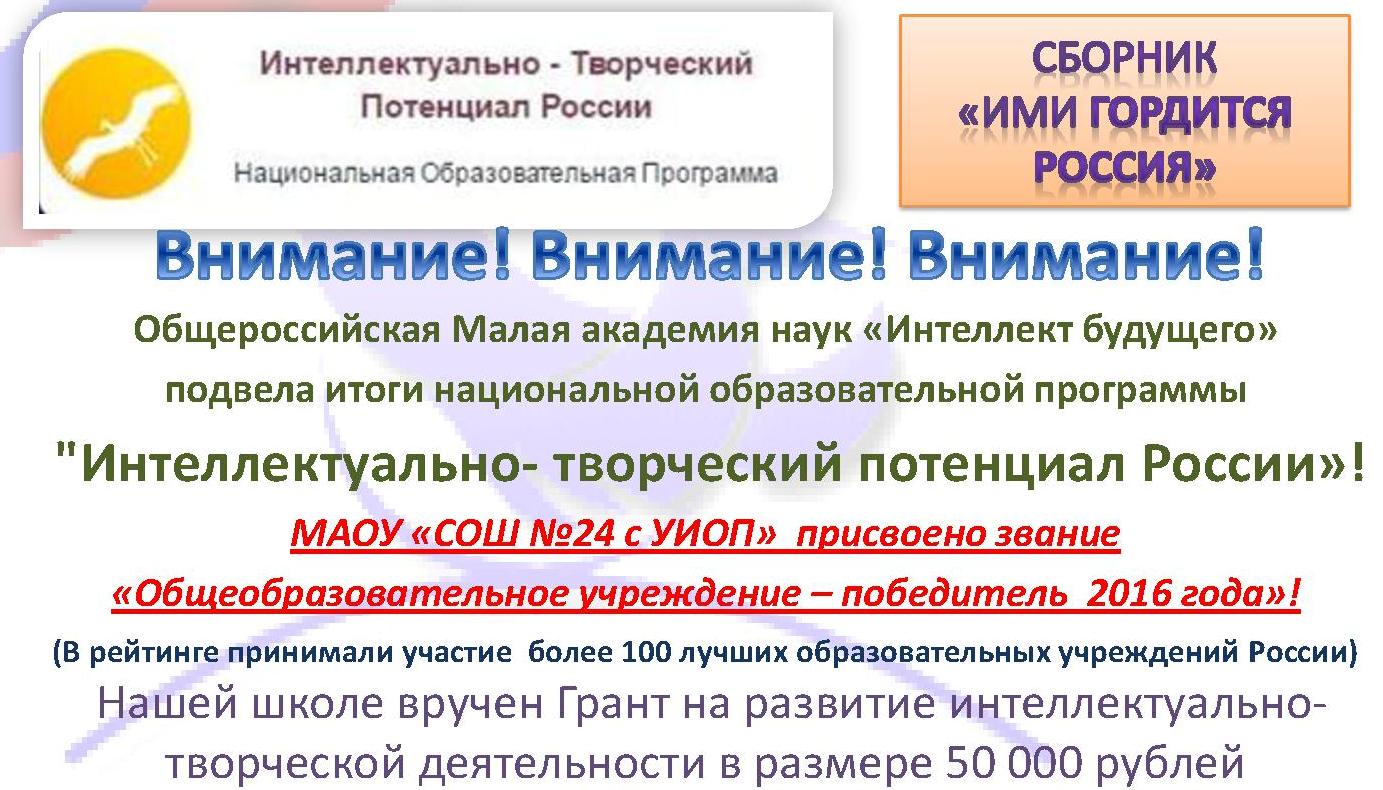 Интеллектуально - Творческий Потенциал России

Национальная Образовательная Программа

СБОРНИК «ИМИ ГОРДИТСЯ РОССИЯ»

Внимание! Внимание! Внимание!

Общероссийская Малая академия наук «Интеллект будущего» подвела итоги национальной образовательной программы

"Интеллектуально- творческий потенциал России»!

МАОУ «СОШ №24 с УИОП» присвоено звание «Общеобразовательное учреждение – победитель 2016 года»!

(В рейтинге принимали участие более 100 лучших образовательных учреждений России)

Нашей школе вручен Грант на развитие интеллектуально-творческой деятельности в размере 50 000 рублей